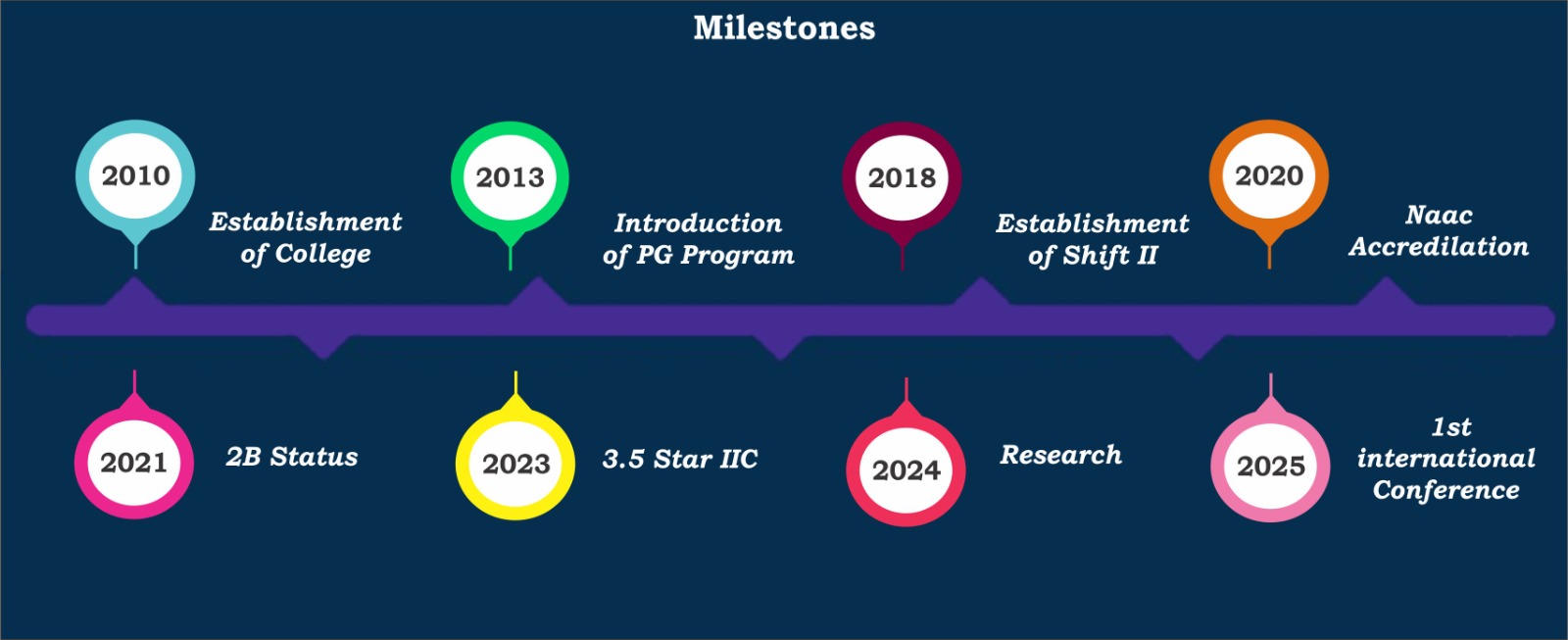 Milestones

2010

Establishment of College

2013

Introduction of PG Program

2018

Establishment of Shift II

2020

Naac Accredilation

2021

2B Status

2023

3.5 Star IIC

2024

Research

2025

1st international Conference